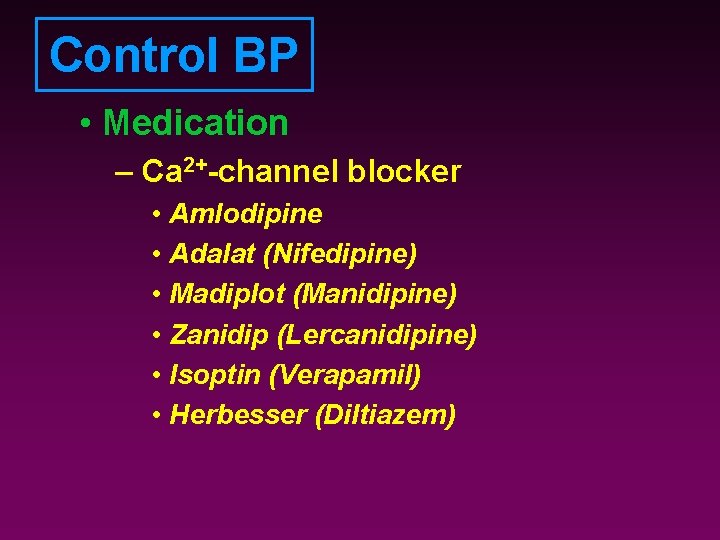 Control BP

• Medication

– $Ca^{2+}$-channel blocker

• Amlodipine
• Adalat (Nifedipine)
• Madiplot (Manidipine)
• Zanidip (Lercanidipine)
• Isoptin (Verapamil)
• Herbesser (Diltiazem)